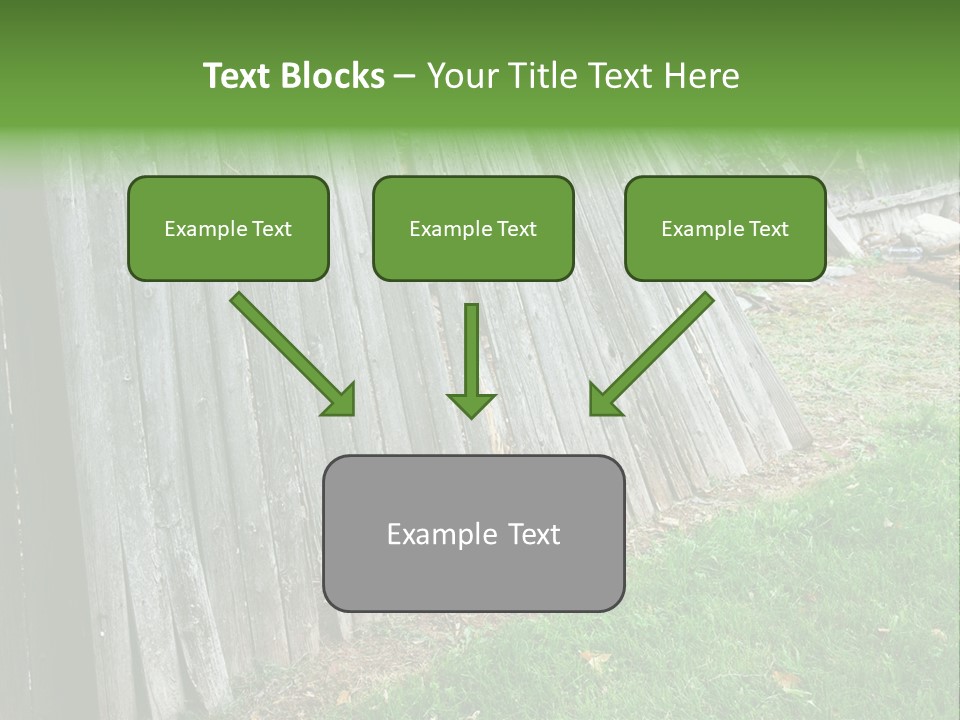 Text Blocks – Your Title Text Here

Example Text

Example Text

Example Text

Example Text